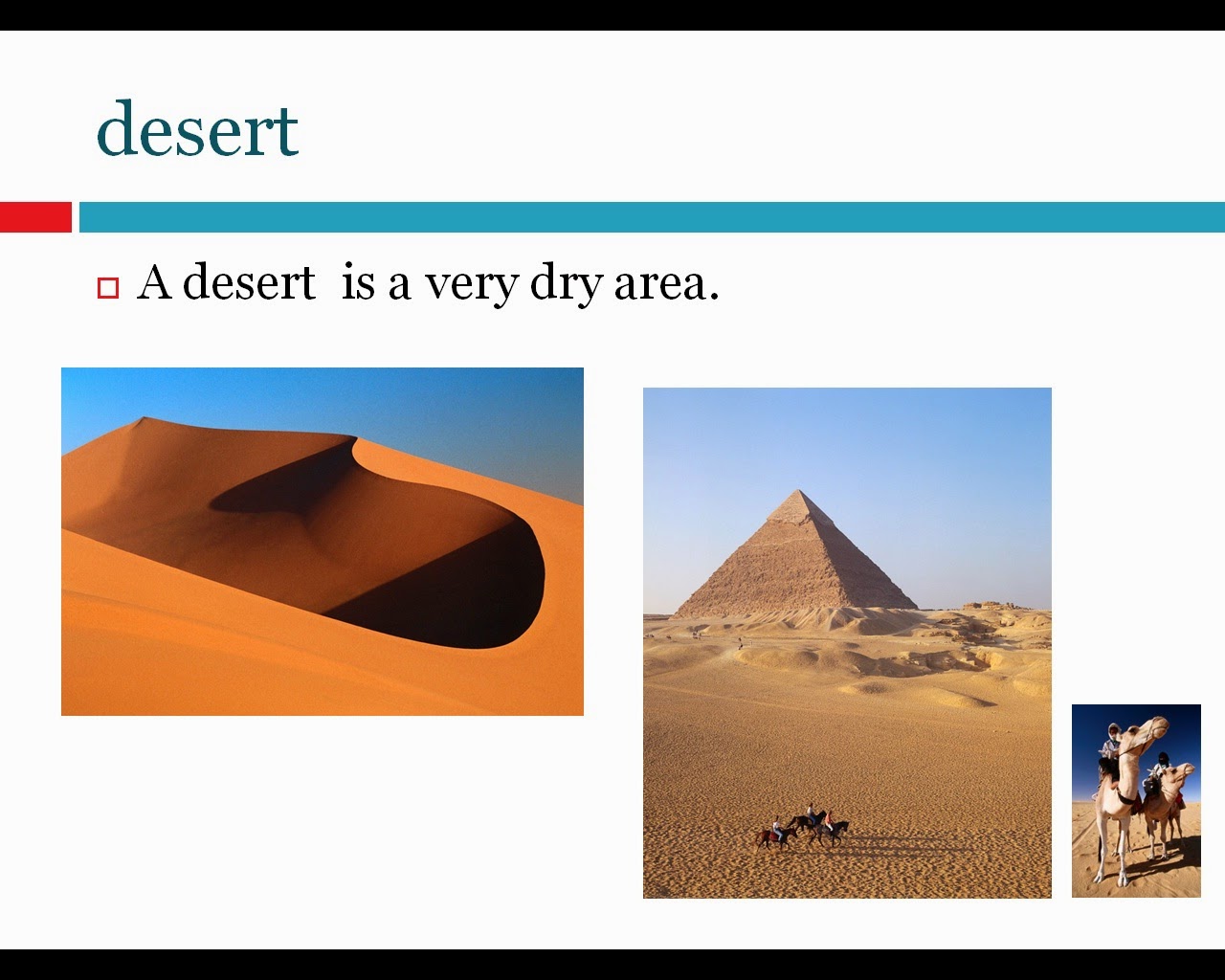 desert

A desert  is a very dry area.